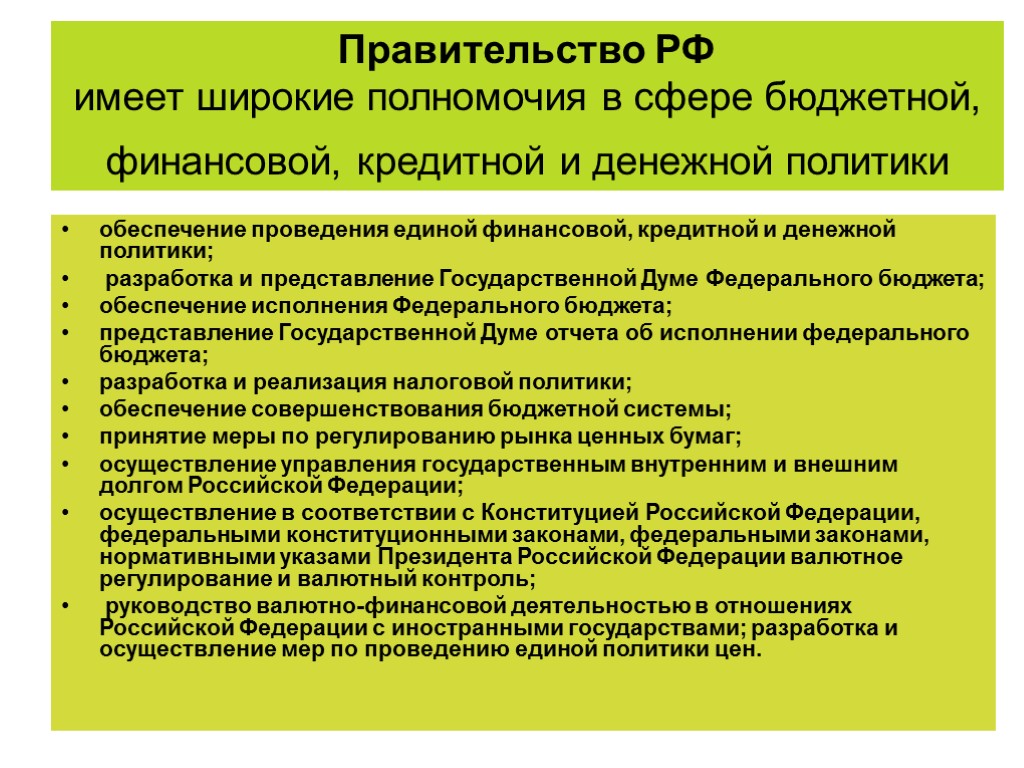 Правительство РФ
имеет широкие полномочия в сфере бюджетной, финансовой, кредитной и денежной политики

• обеспечение проведения единой финансовой, кредитной и денежной политики;
• разработка и представление Государственной Думе Федерального бюджета;
• обеспечение исполнения Федерального бюджета;
• представление Государственной Думе отчета об исполнении федерального бюджета;
• разработка и реализация налоговой политики;
• обеспечение совершенствования бюджетной системы;
• принятие меры по регулированию рынка ценных бумаг;
• осуществление управления государственным внутренним и внешним долгом Российской Федерации;
• осуществление в соответствии с Конституцией Российской Федерации, федеральными конституционными законами, федеральными законами, нормативными указами Президента Российской Федерации валютное регулирование и валютный контроль;
• руководство валютно-финансовой деятельностью в отношениях Российской Федерации с иностранными государствами; разработка и осуществление мер по проведению единой политики цен.